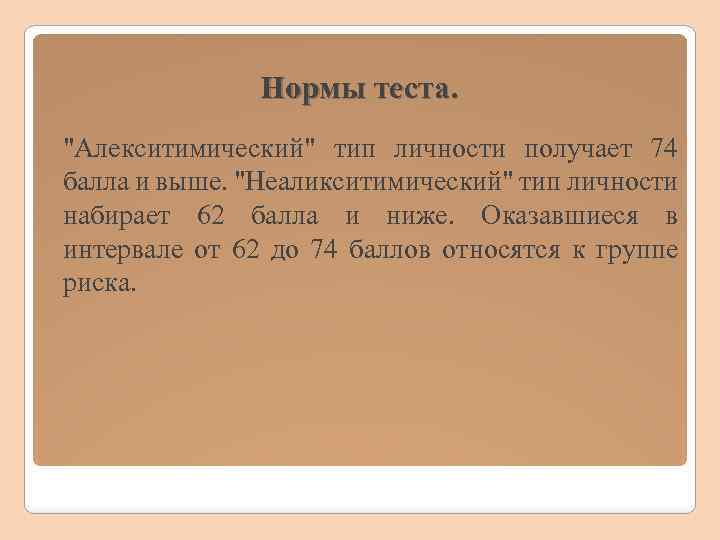 Нормы теста.

"Алекситимический" тип личности получает 74 балла и выше. "Неаликситимический" тип личности набирает 62 балла и ниже. Оказавшиеся в интервале от 62 до 74 баллов относятся к группе риска.